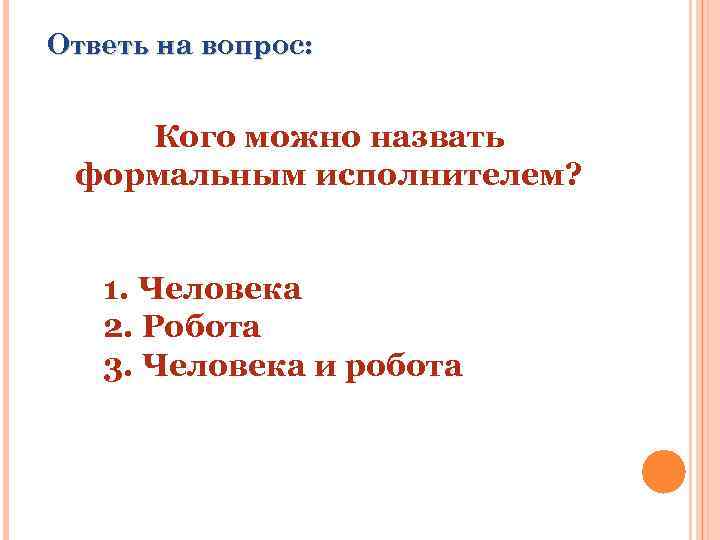 Ответь на вопрос:

Кого можно назвать формальным исполнителем?

1. Человека
2. Робота
3. Человека и робота